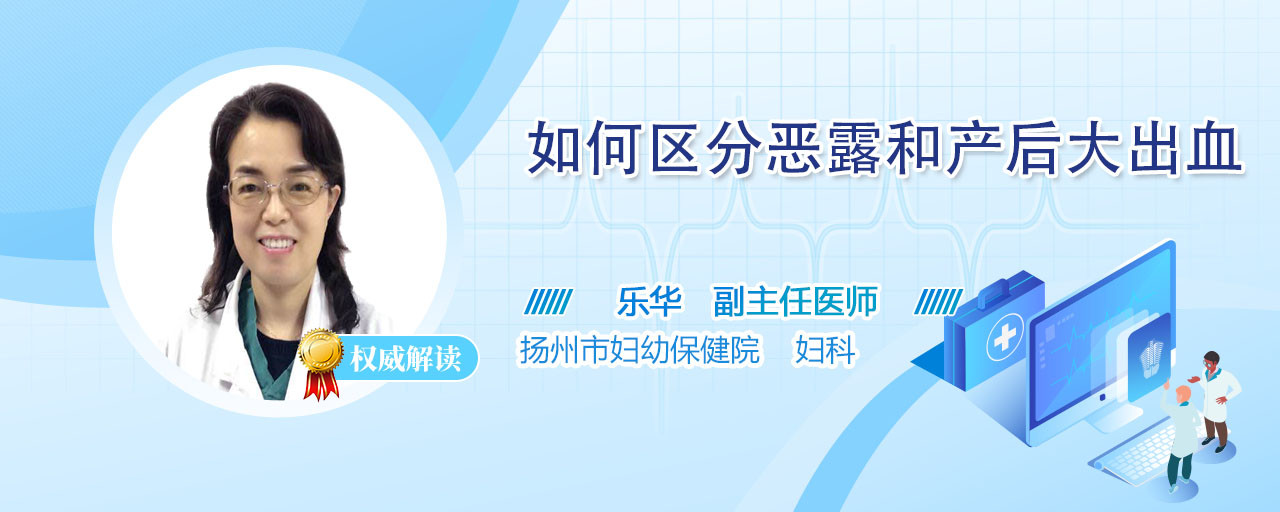 如何区分恶露和产后大出血

乐华 副主任医师

扬州市妇幼保健院 妇科

权威解读